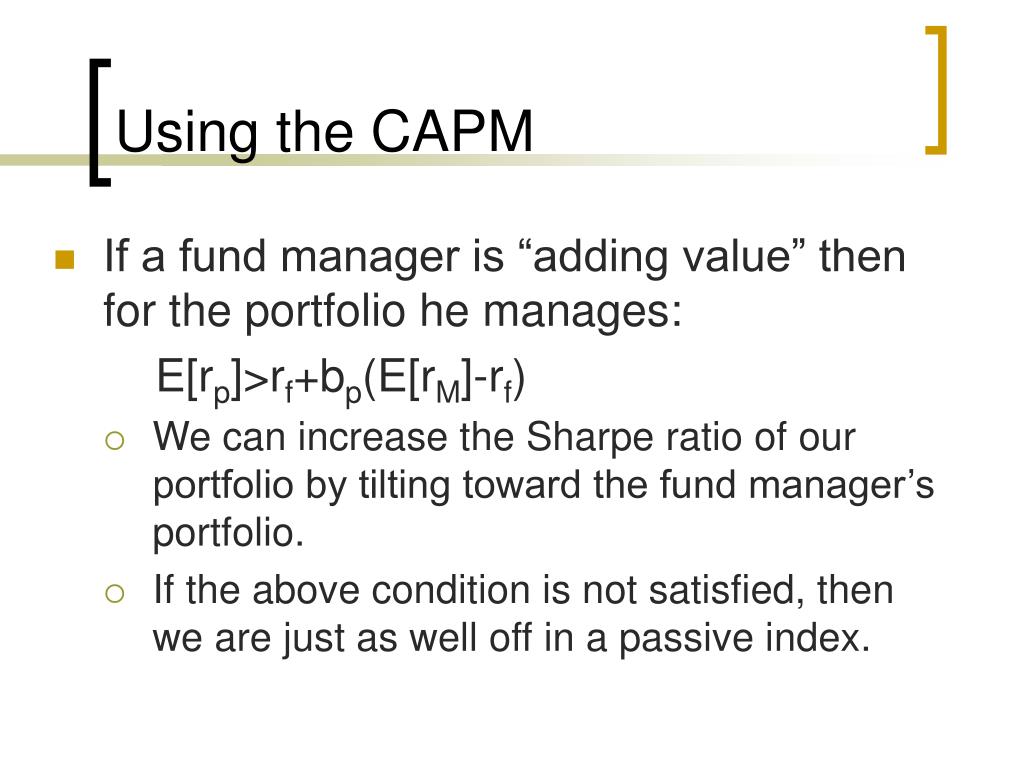 Using the CAPM

If a fund manager is “adding value” then for the portfolio he manages:

$E[r_p]>r_f+b_p(E[r_M]-r_f)$

We can increase the Sharpe ratio of our portfolio by tilting toward the fund manager’s portfolio.

If the above condition is not satisfied, then we are just as well off in a passive index.